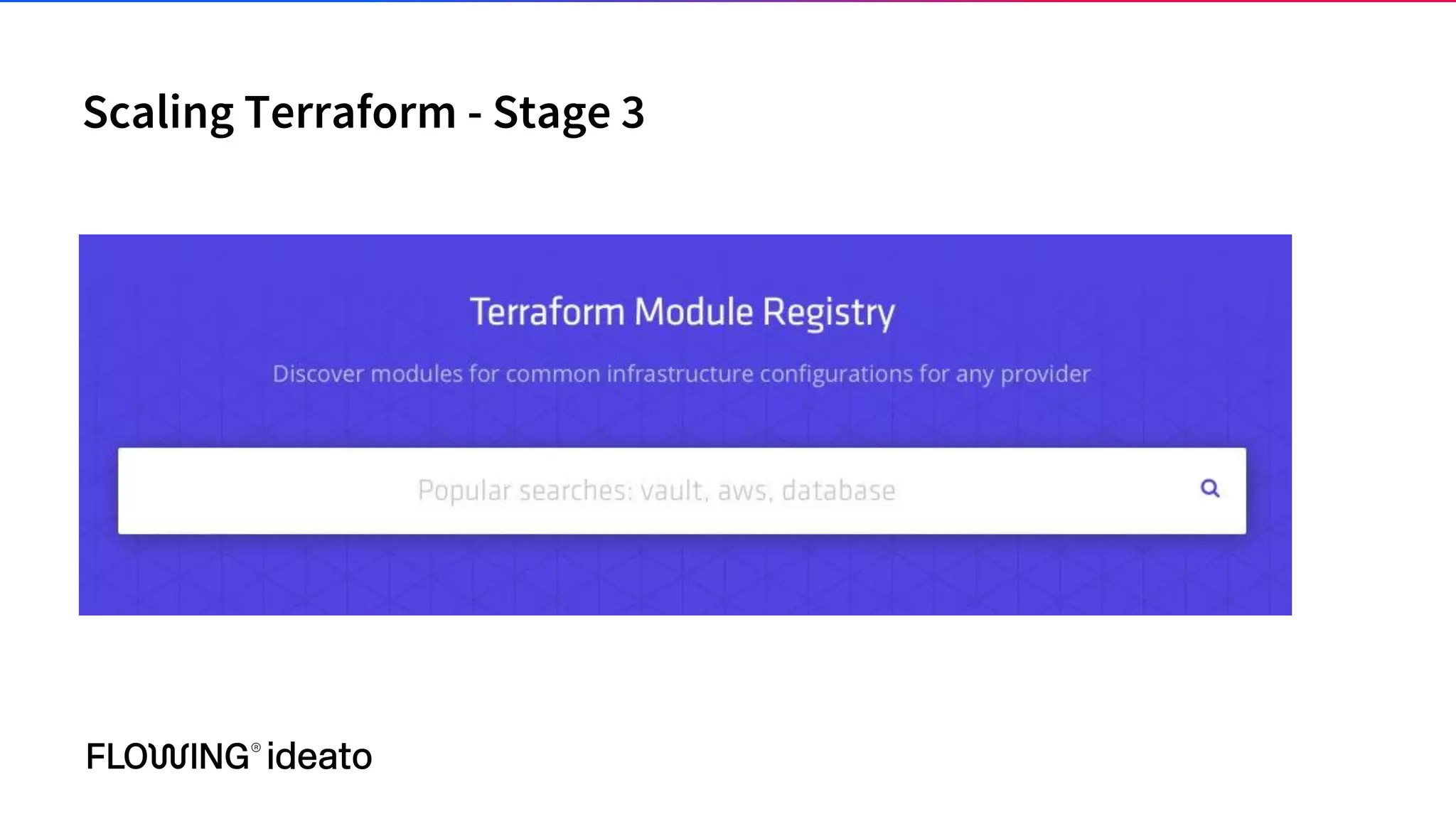 Scaling Terraform - Stage 3

Terraform Module Registry

Discover modules for common infrastructure configurations for any provider

Popular searches: vault, aws, database

FLOWING® ideato